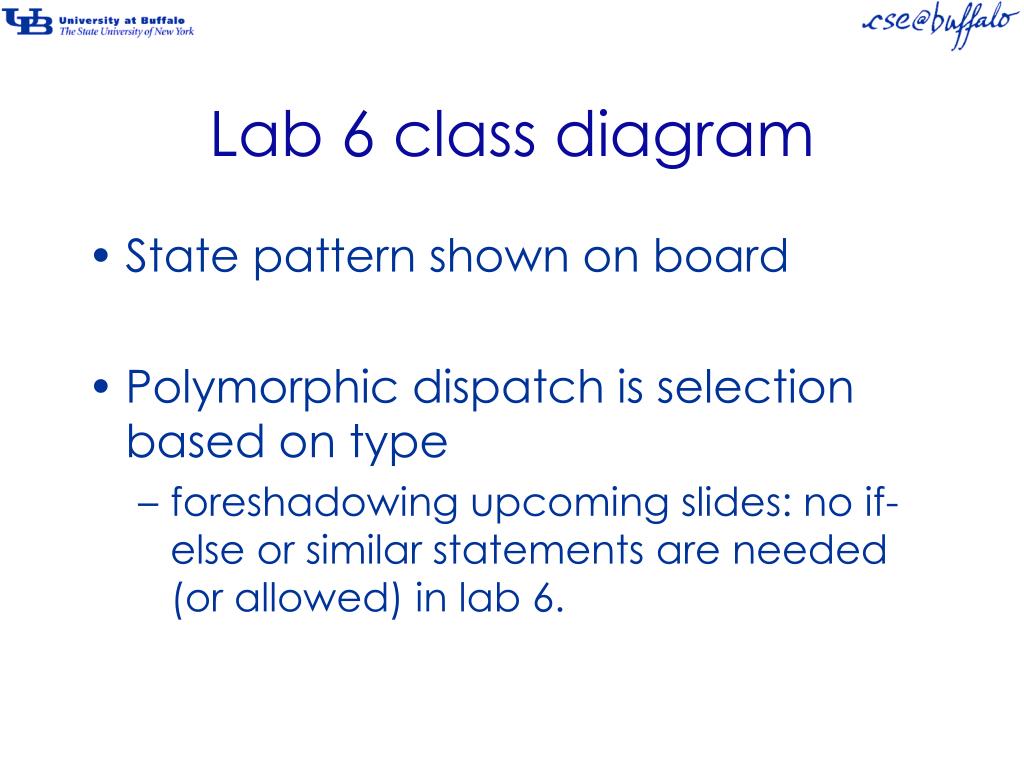 UB University at Buffalo
The State University of New York

cse@buffalo

Lab 6 class diagram

• State pattern shown on board

• Polymorphic dispatch is selection based on type
– foreshadowing upcoming slides: no if-else or similar statements are needed (or allowed) in lab 6.